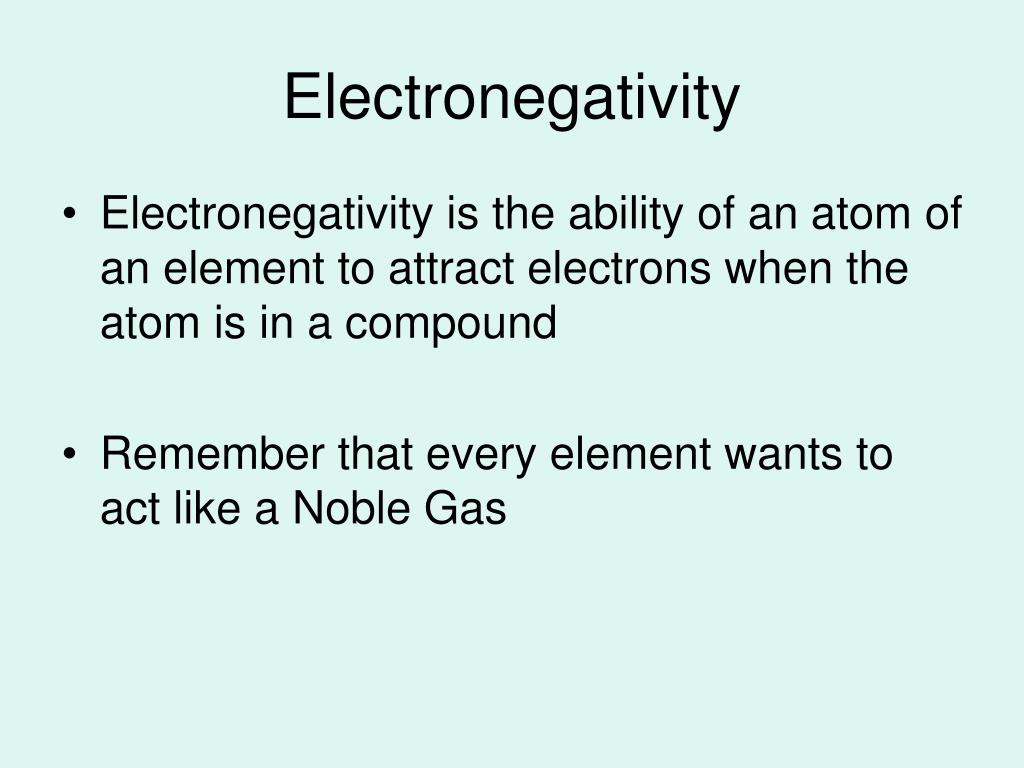 Electronegativity

• Electronegativity is the ability of an atom of an element to attract electrons when the atom is in a compound

• Remember that every element wants to act like a Noble Gas